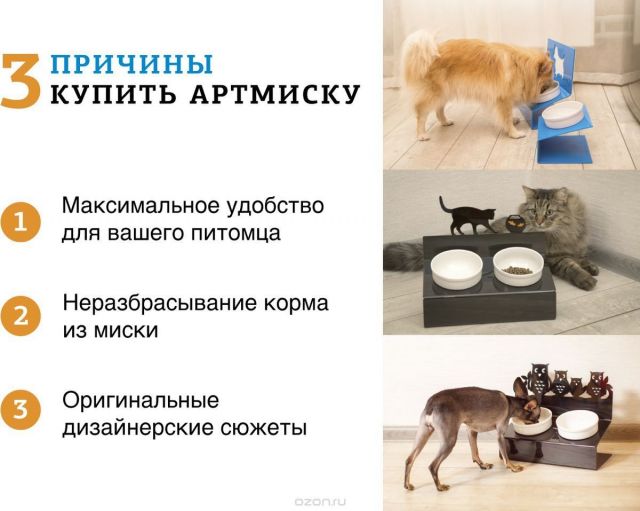 3 ПРИЧИНЫ
КУПИТЬ АРТМИСКУ

1 Максимальное удобство для вашего питомца

2 Неразбрасывание корма из миски

3 Оригинальные дизайнерские сюжеты

ozon.ru